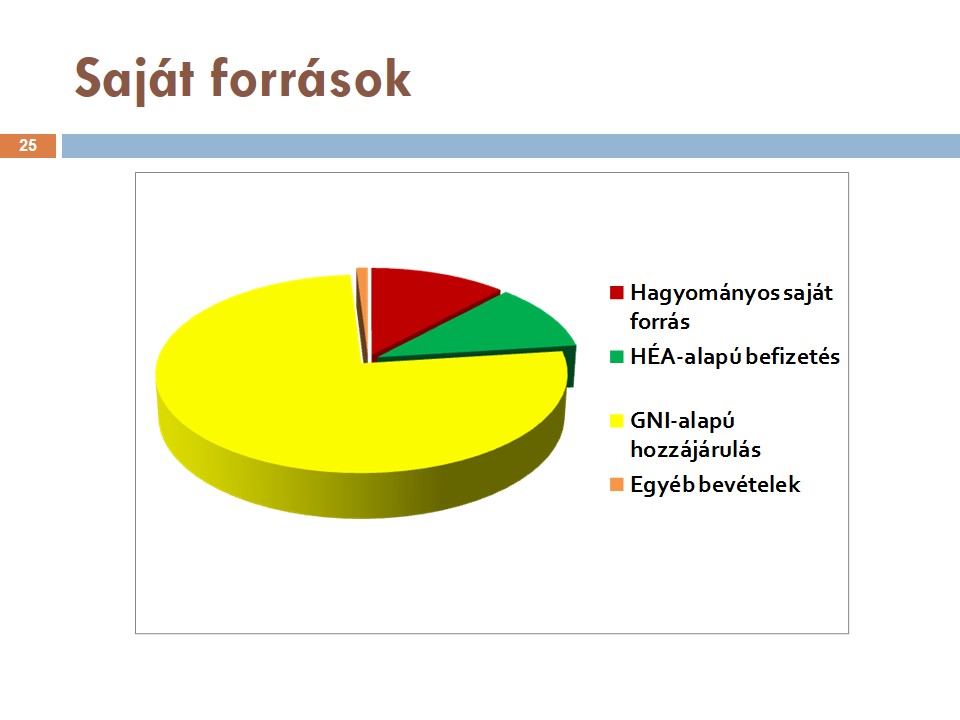 Saját források

25

Hagyományos saját forrás
HÉA-alapú befizetés
GNI-alapú hozzájárulás
Egyéb bevételek